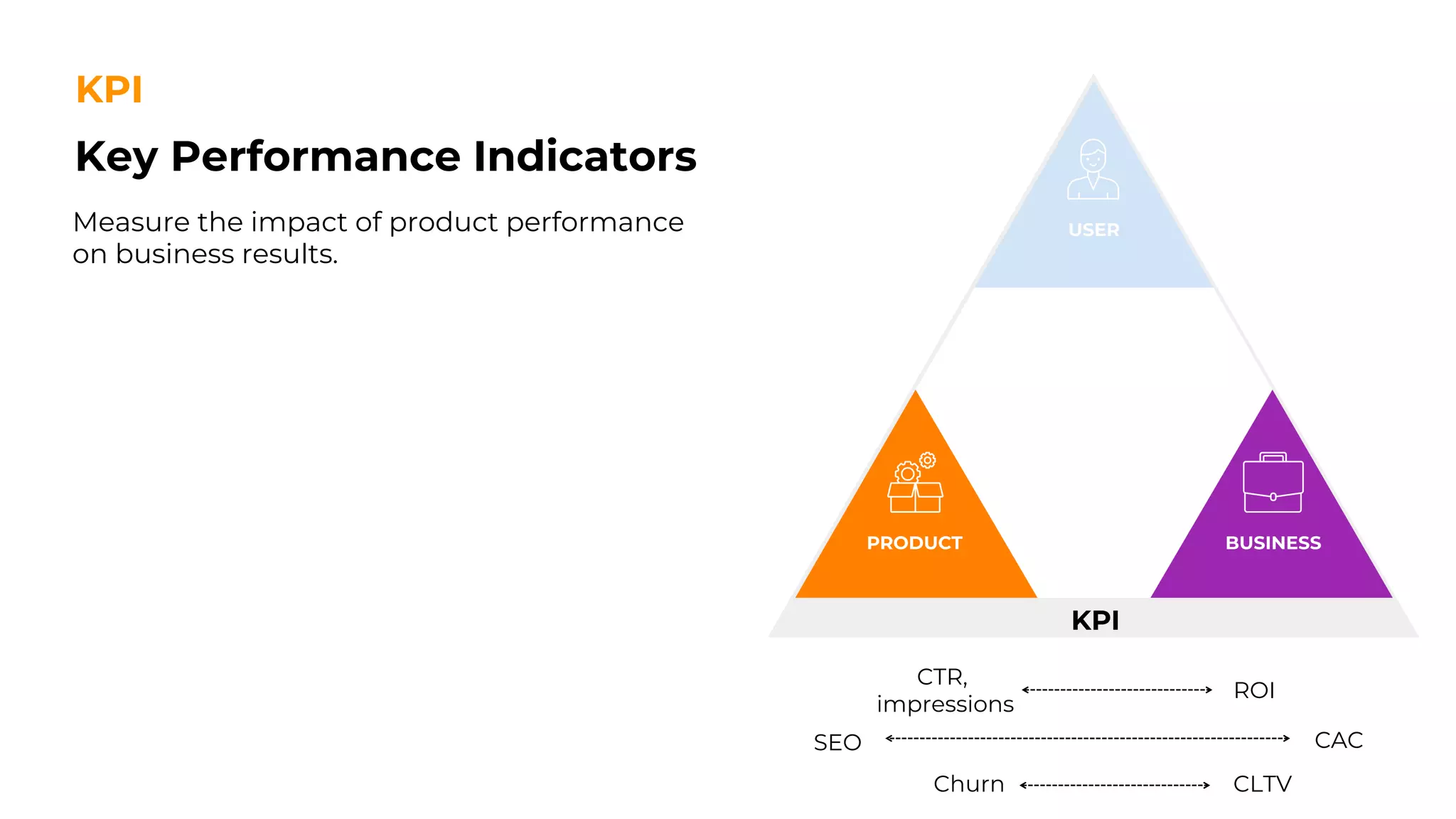 KPI

Key Performance Indicators

Measure the impact of product performance on business results.

USER

PRODUCT

BUSINESS

KPI

CTR, impressions ROI

SEO CAC

Churn CLTV